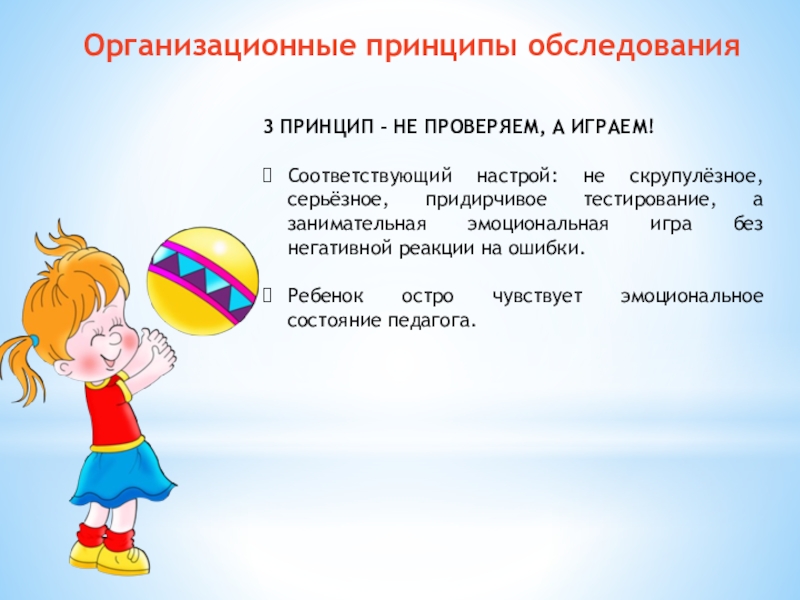 Организационные принципы обследования

3 ПРИНЦИП – НЕ ПРОВЕРЯЕМ, А ИГРАЕМ!

Соответствующий настрой: не скрупулёзное, серьёзное, придирчивое тестирование, а занимательная эмоциональная игра без негативной реакции на ошибки.

Ребенок остро чувствует эмоциональное состояние педагога.